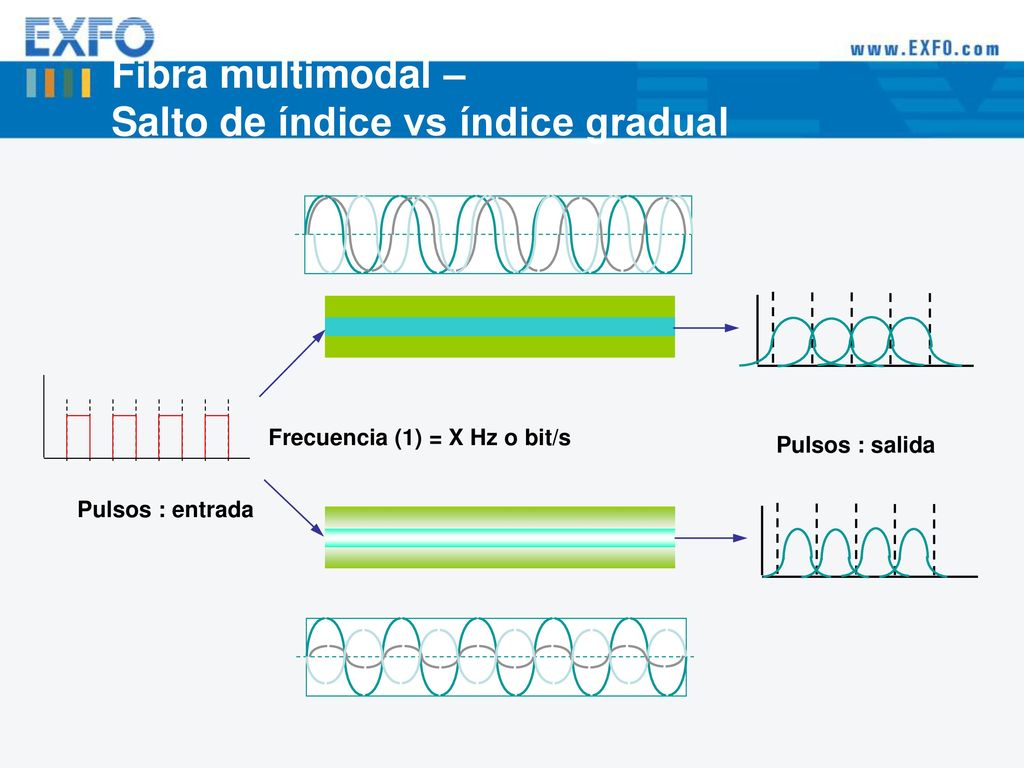 EXFO

www.EXFO.com

Fibra multimodal –
Salto de índice vs índice gradual

Frecuencia (1) = X Hz o bit/s

Pulsos : salida

Pulsos : entrada